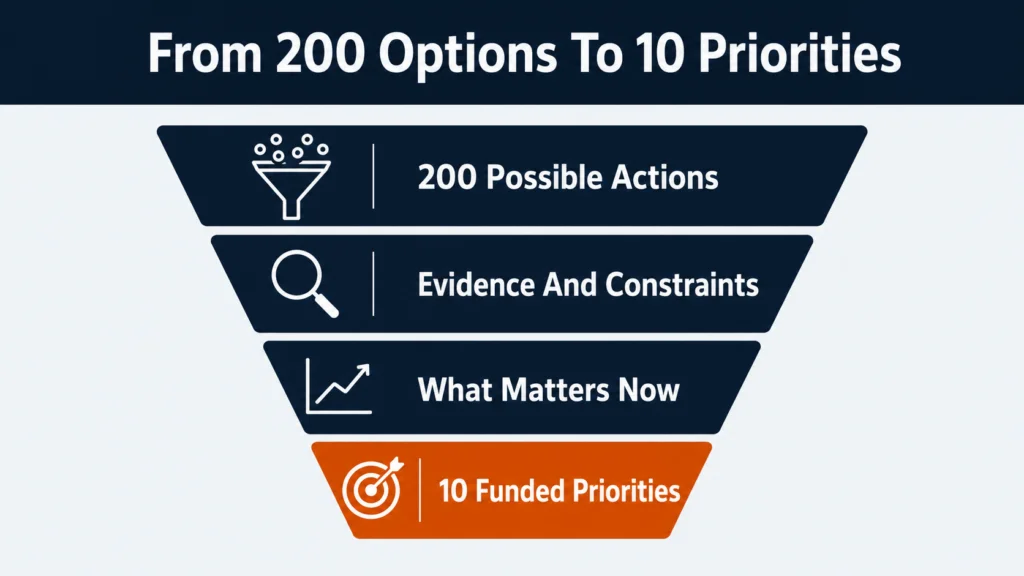 From 200 Options To 10 Priorities

200 Possible Actions

Evidence And Constraints

What Matters Now

10 Funded Priorities